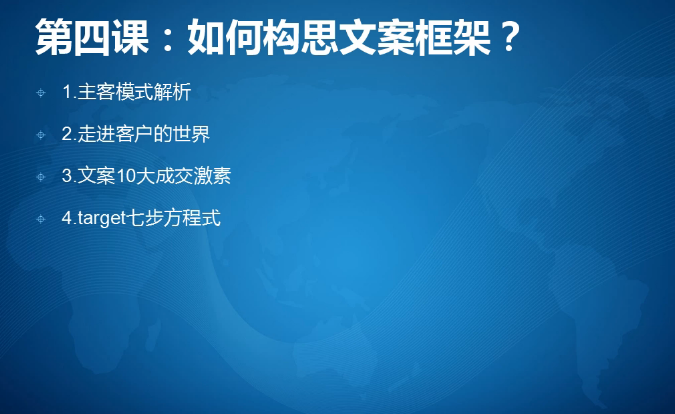 第四课：如何构思文案框架？

1.主客模式解析

2.走进客户的世界

3.文案10大成交激素

4.target七步方程式